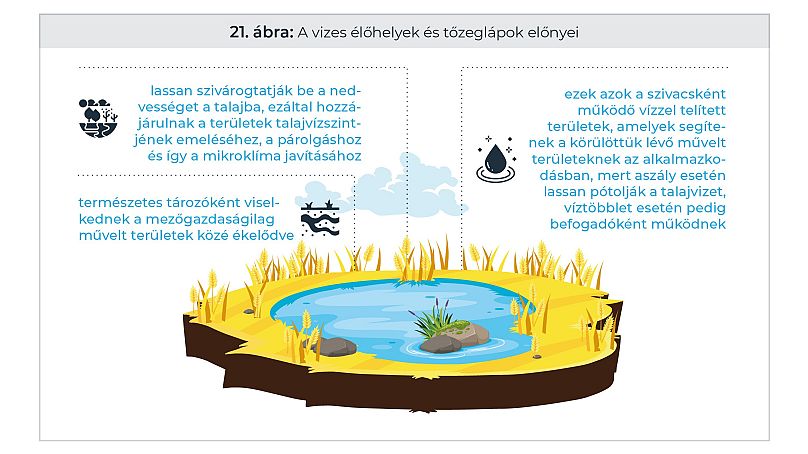 21. ábra: A vizes élőhelyek és tőzeglápok előnyei

lassan szivárogtatják be a nedvességet a talajba, ezáltal hozzájárulnak a területek talajvízszintjének emeléséhez, a párolgáshoz és így a mikroklíma javításához

természetes tározóként viselkednek a mezőgazdaságilag művelt területek közé ékelődve

ezek azok a szivacsként működő vízzel telített területek, amelyek segítenek a körülöttük lévő művelt területeknek az alkalmazkodásban, mert aszály esetén lassan pótolják a talajvizet, víztöbblet esetén pedig befogadóként működnek